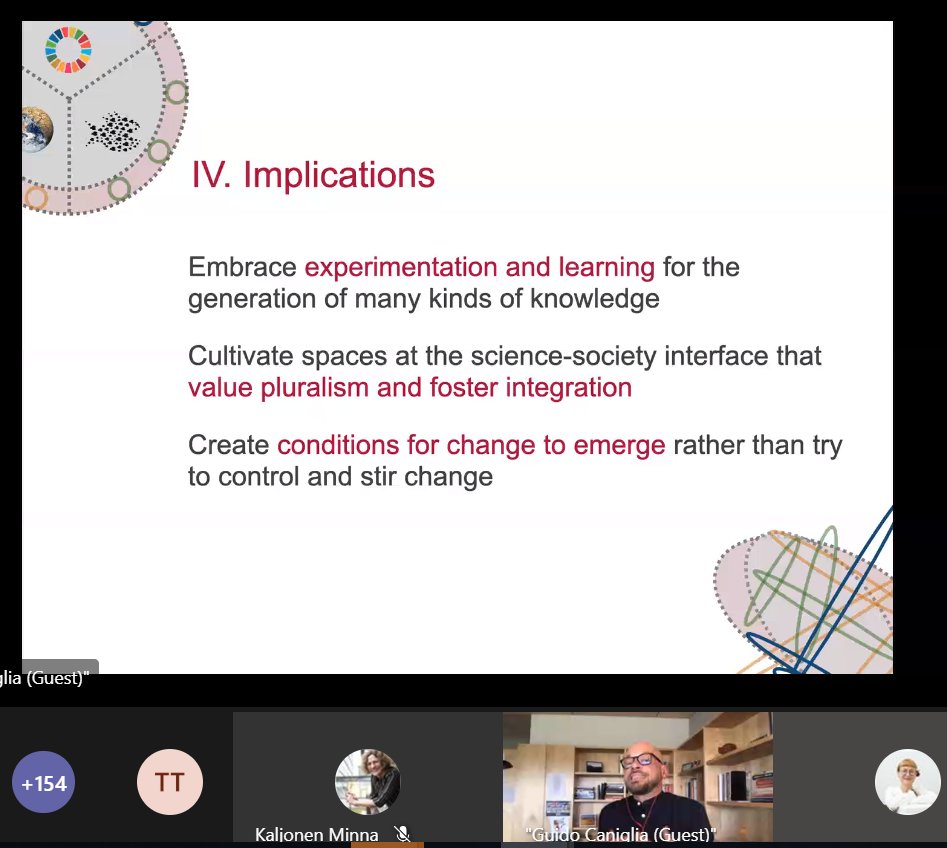 IV. Implications

Embrace experimentation and learning for the generation of many kinds of knowledge

Cultivate spaces at the science-society interface that value pluralism and foster integration

Create conditions for change to emerge rather than try to control and stir change

glia (Guest)"

+154

TT

Kaljonen Minna

"Guido Caniglia (Guest)"